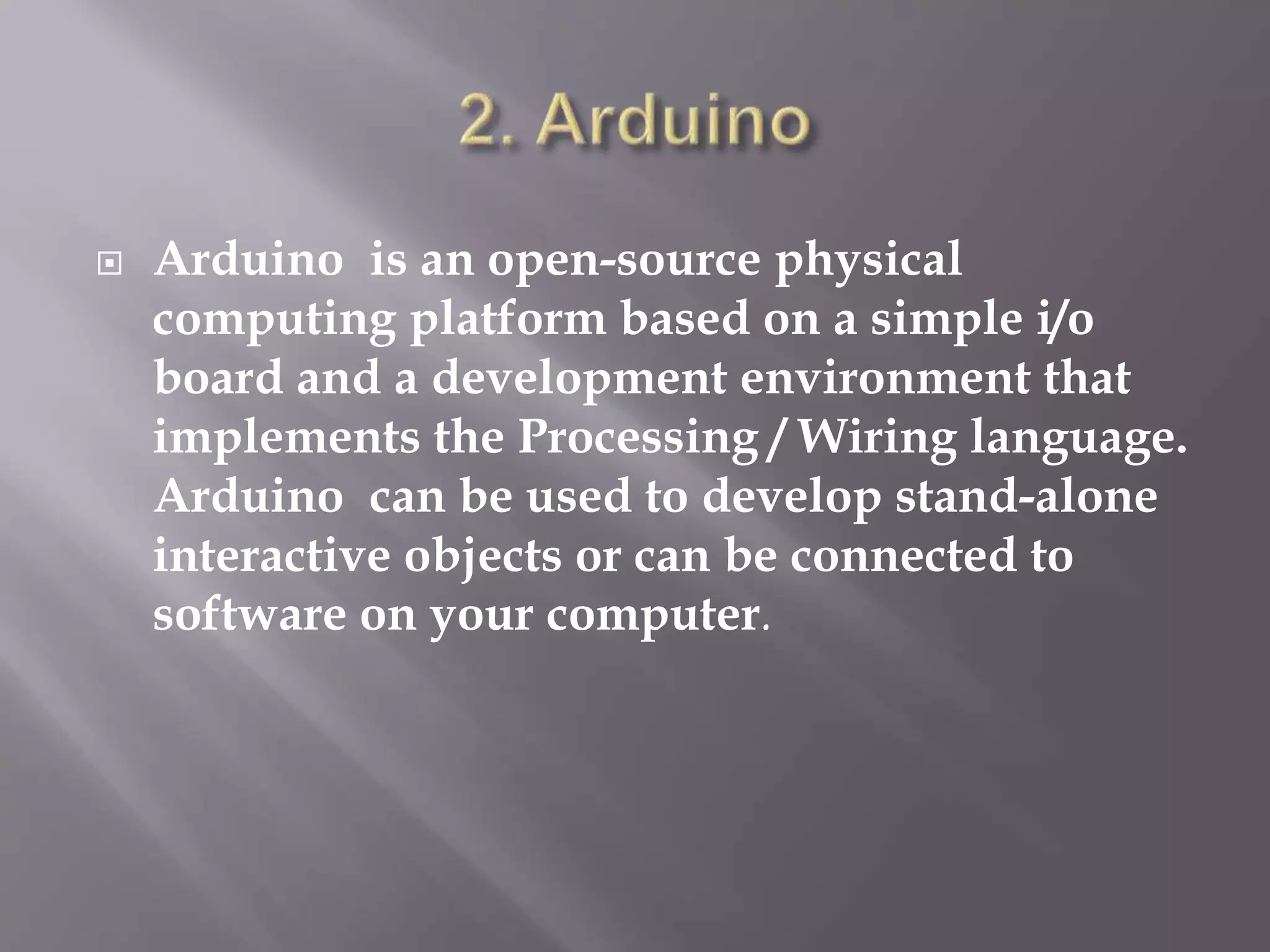 2. Arduino

Arduino is an open-source physical computing platform based on a simple i/o board and a development environment that implements the Processing / Wiring language. Arduino can be used to develop stand-alone interactive objects or can be connected to software on your computer.